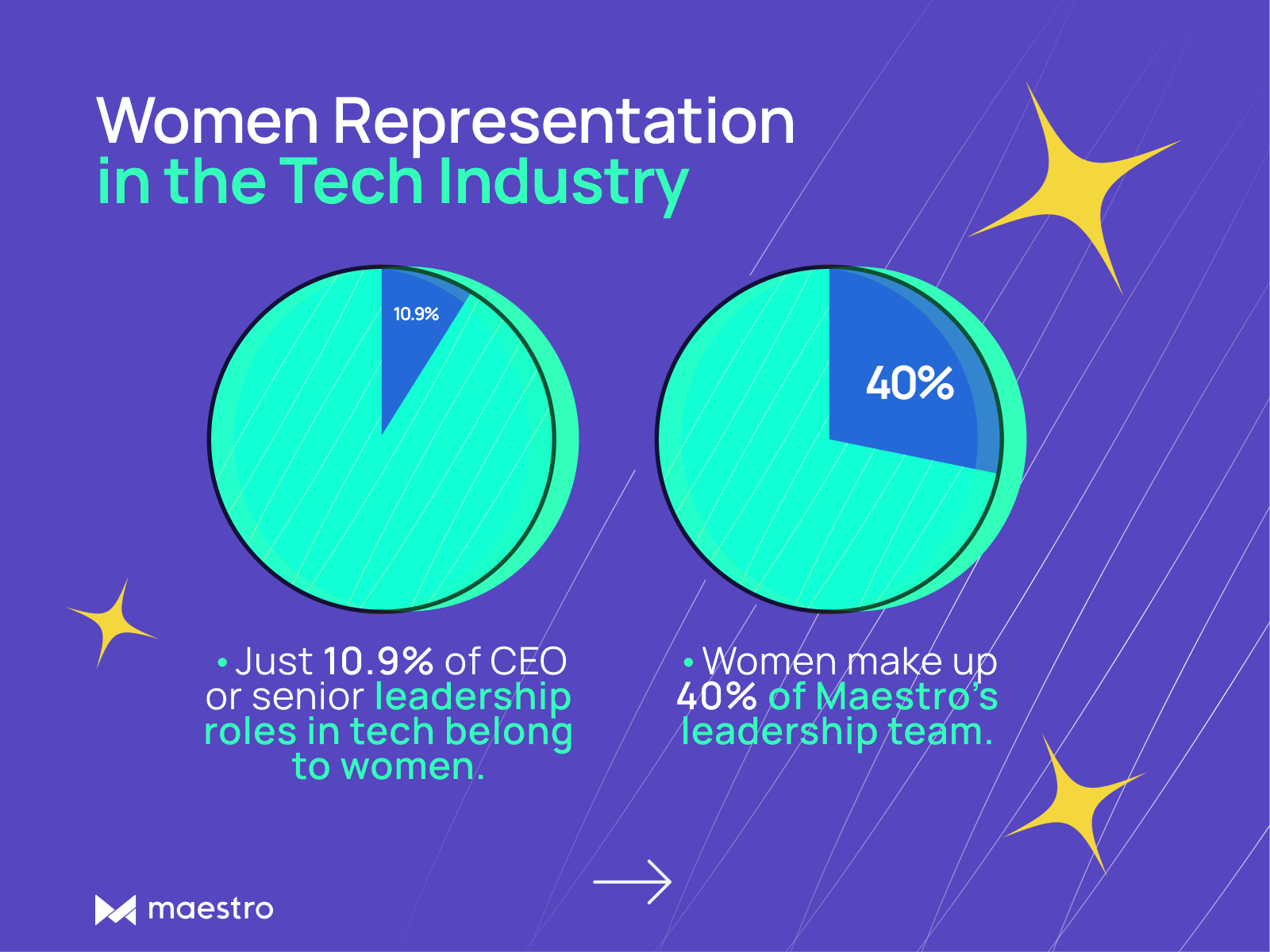 Women Representation in the Tech Industry

10.9%

40%

• Just 10.9% of CEO or senior leadership roles in tech belong to women.

• Women make up 40% of Maestro's leadership team.

maestro